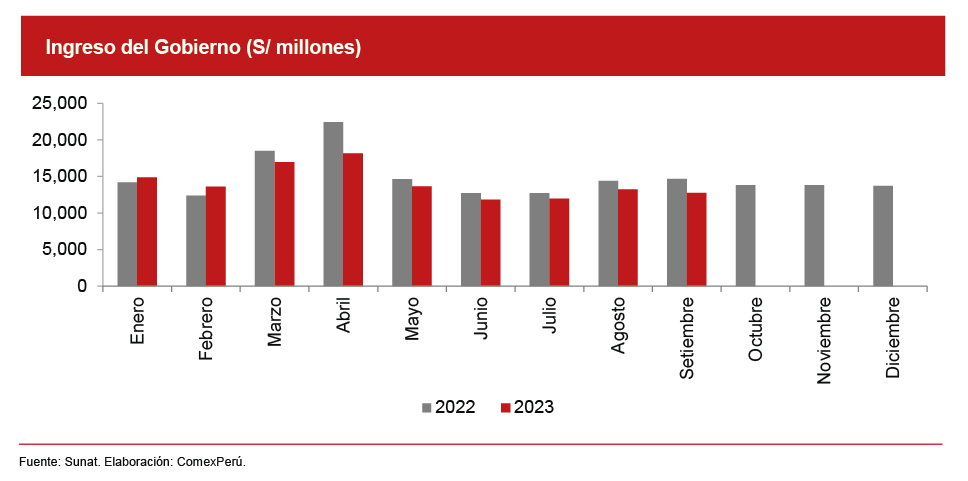 Ingreso del Gobierno (S/ millones)

25,000
20,000
15,000
10,000
5,000
0

Enero
Febrero
Marzo
Abril
Mayo
Junio
Julio
Agosto
Setiembre
Octubre
Noviembre
Diciembre

2022 2023

Fuente: Sunat. Elaboración: ComexPerú.